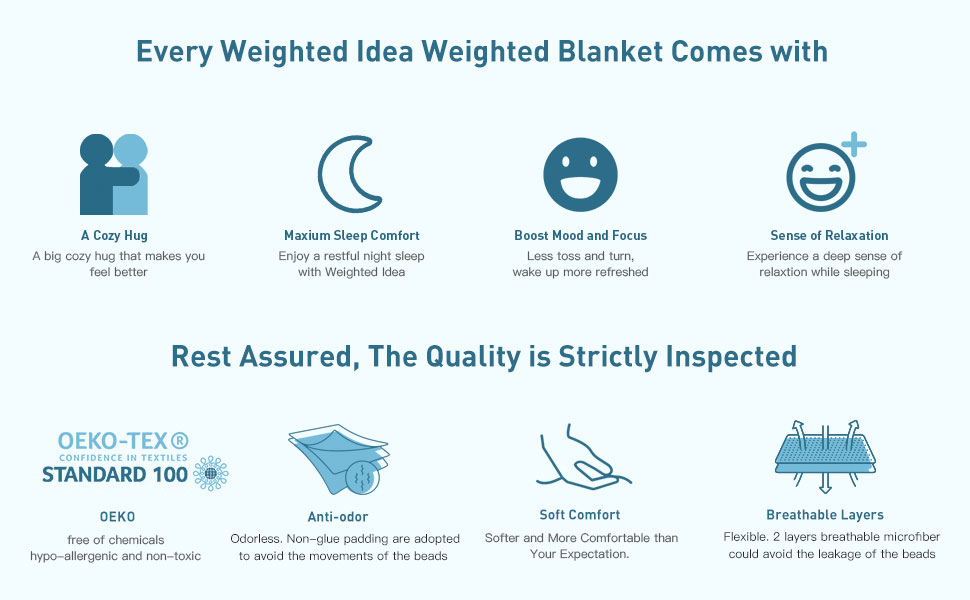 Every Weighted Idea Weighted Blanket Comes with

A Cozy Hug
A big cozy hug that makes you feel better

Maxium Sleep Comfort
Enjoy a restful night sleep with Weighted Idea

Boost Mood and Focus
Less toss and turn, wake up more refreshed

Sense of Relaxation
Experience a deep sense of relaxtion while sleeping

Rest Assured, The Quality is Strictly Inspected

OEKO-TEX®
CONFIDENCE IN TEXTILES
STANDARD 100

OEKO
free of chemicals
hypo-allergenic and non-toxic

Anti-odor
Odorless. Non-glue padding are adopted to avoid the movements of the beads

Soft Comfort
Softer and More Comfortable than Your Expectation.

Breathable Layers
Flexible. 2 layers breathable microfiber could avoid the leakage of the beads